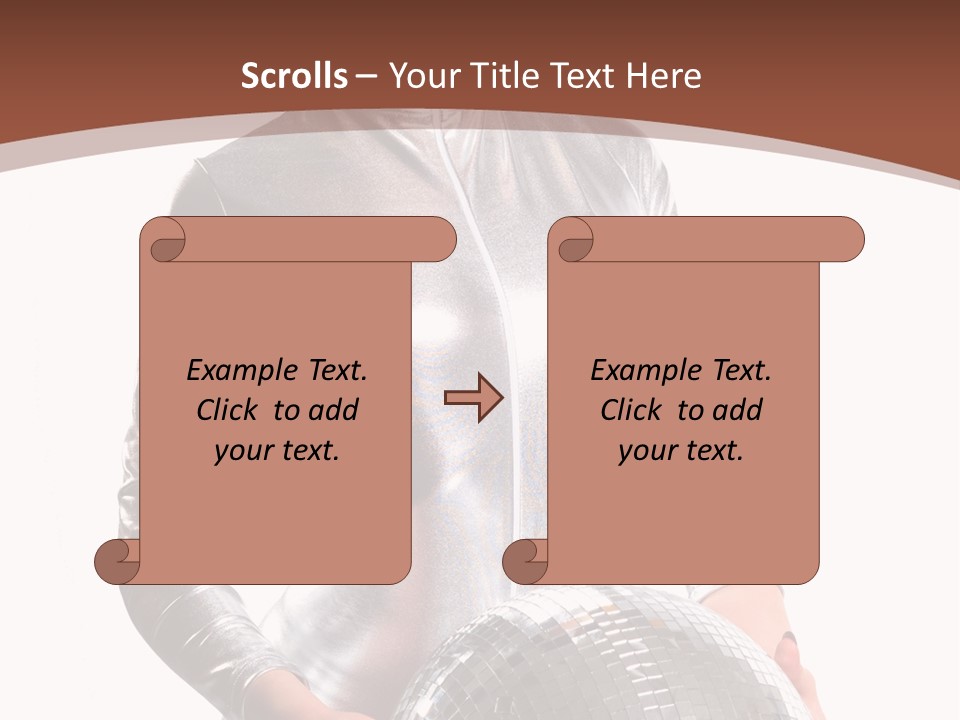 Scrolls – Your Title Text Here

Example Text. Click to add your text.

Example Text. Click to add your text.